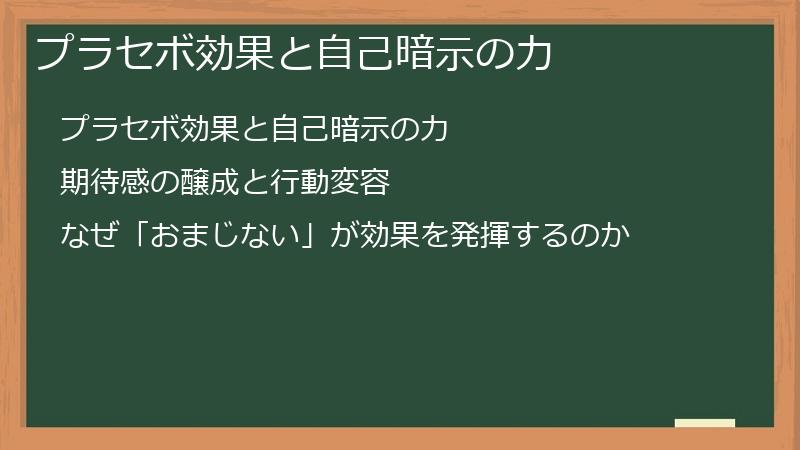 プラセボ効果と自己暗示の力

プラセボ効果と自己暗示の力

期待感の醸成と行動変容

なぜ「おまじない」が効果を発揮するのか